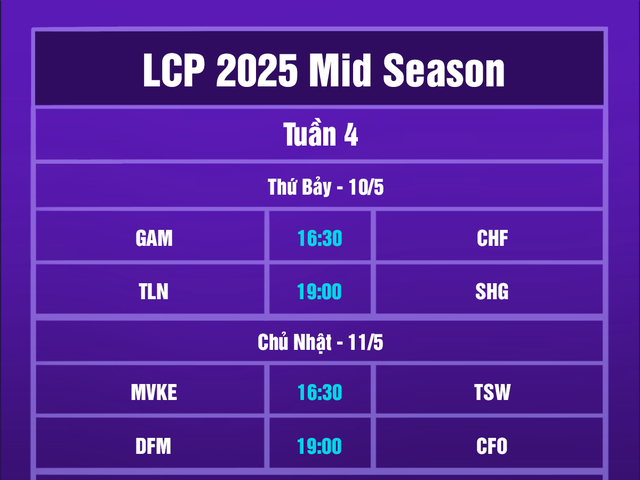 LCP 2025 Mid Season

Tuần 4

Thứ Bảy - 10/5

| GAM | 16:30 | CHF |
|---|---|---|
| TLN | 19:00 | SHG |

Chủ Nhật - 11/5

| MVKE | 16:30 | TSW |
|---|---|---|
| DFM | 19:00 | CFO |